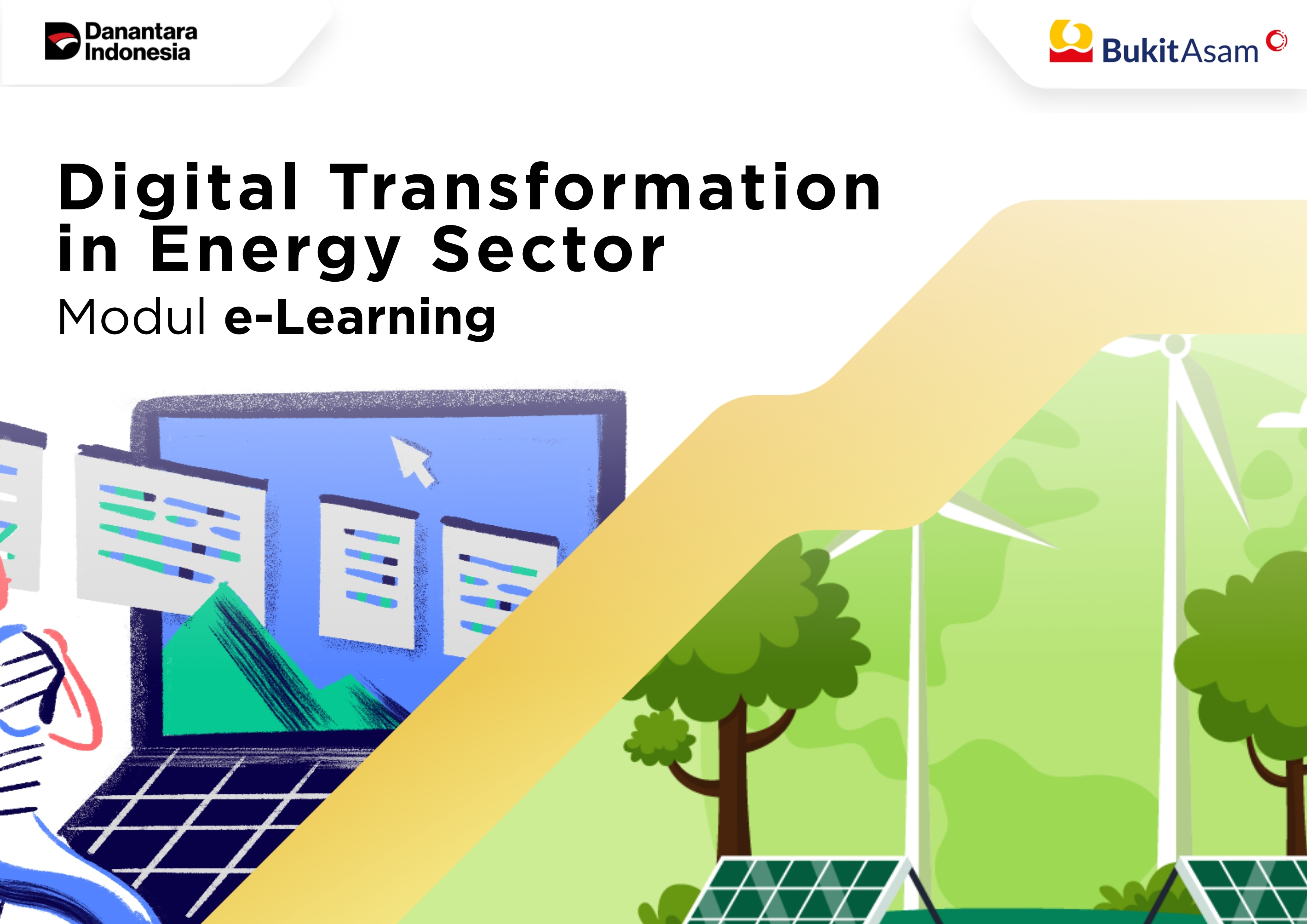 Danantara Indonesia

BukitAsam

Digital Transformation in Energy Sector
Modul e-Learning